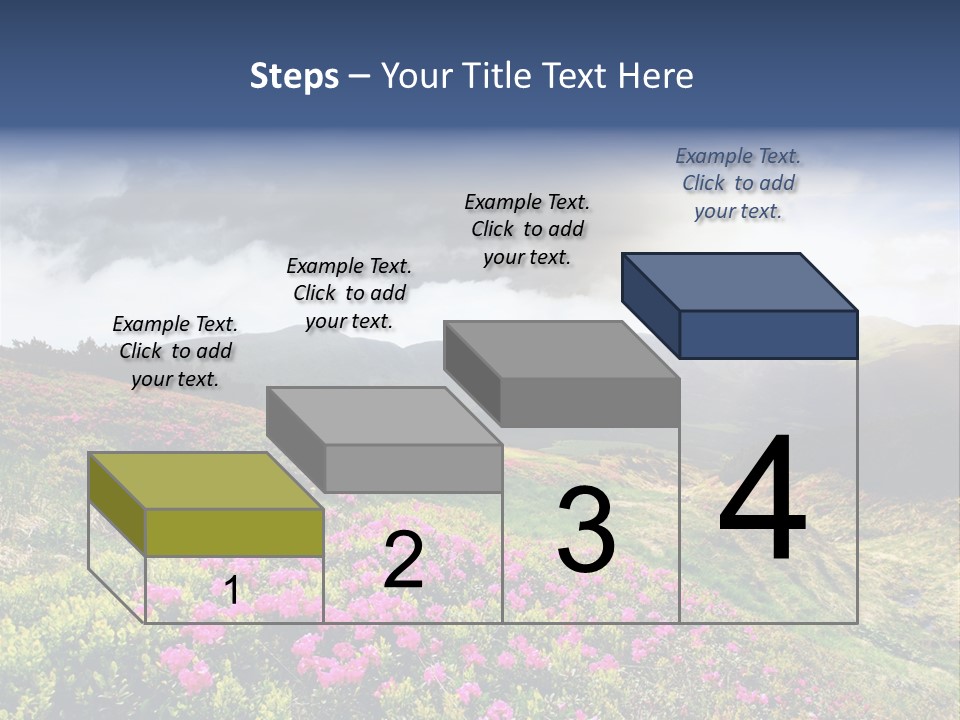 Steps – Your Title Text Here

Example Text. Click to add your text.

Example Text. Click to add your text.

Example Text. Click to add your text.

Example Text. Click to add your text.

1

2

3

4